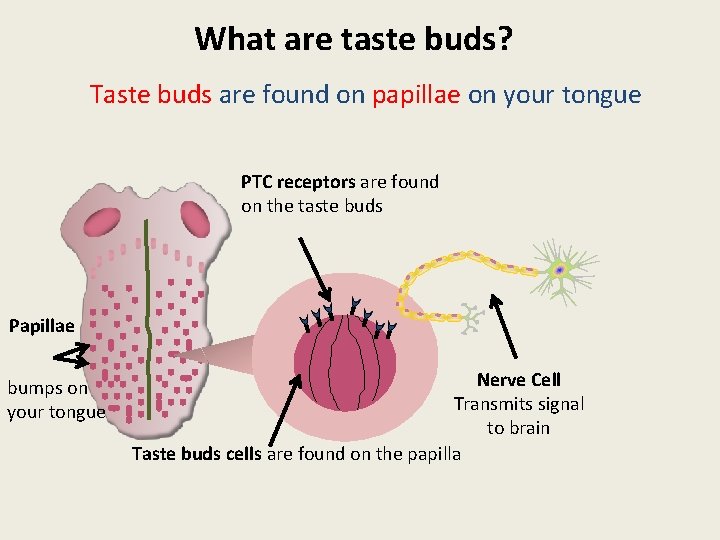 What are taste buds?

Taste buds are found on papillae on your tongue

PTC receptors are found on the taste buds

Papillae

bumps on your tongue

Nerve Cell
Transmits signal to brain

Taste buds cells are found on the papilla